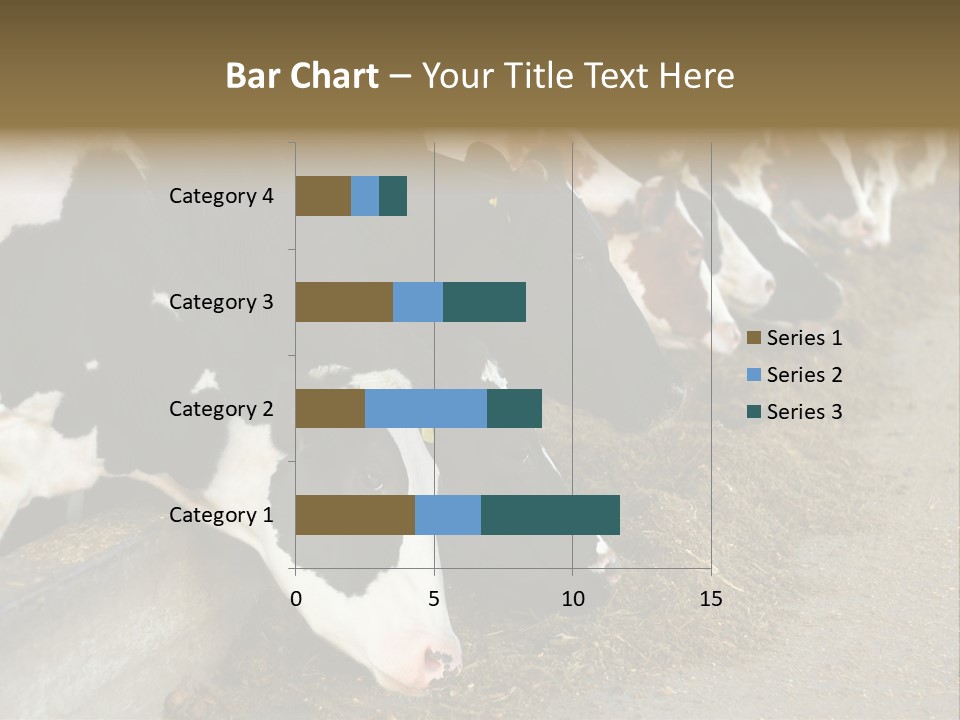 Bar Chart – Your Title Text Here

Category 4
Category 3
Category 2
Category 1

0
5
10
15

Series 1
Series 2
Series 3